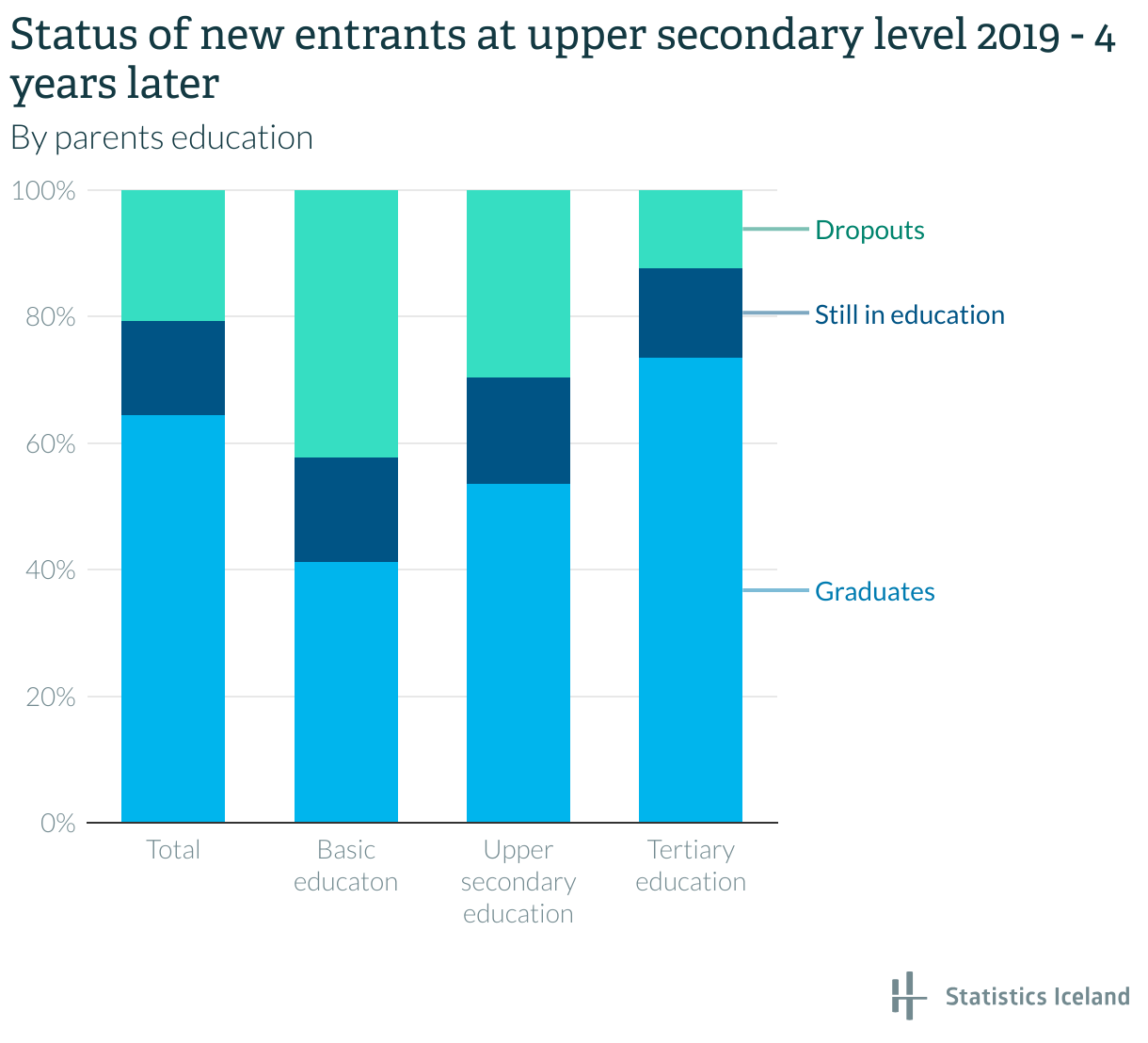 Status of new entrants at upper secondary level 2019 - 4 years later

By parents education

100%
80%
60%
40%
20%
0%

Dropouts
Still in education
Graduates

Total
Basic educaton
Upper secondary education
Tertiary education

Statistics Iceland